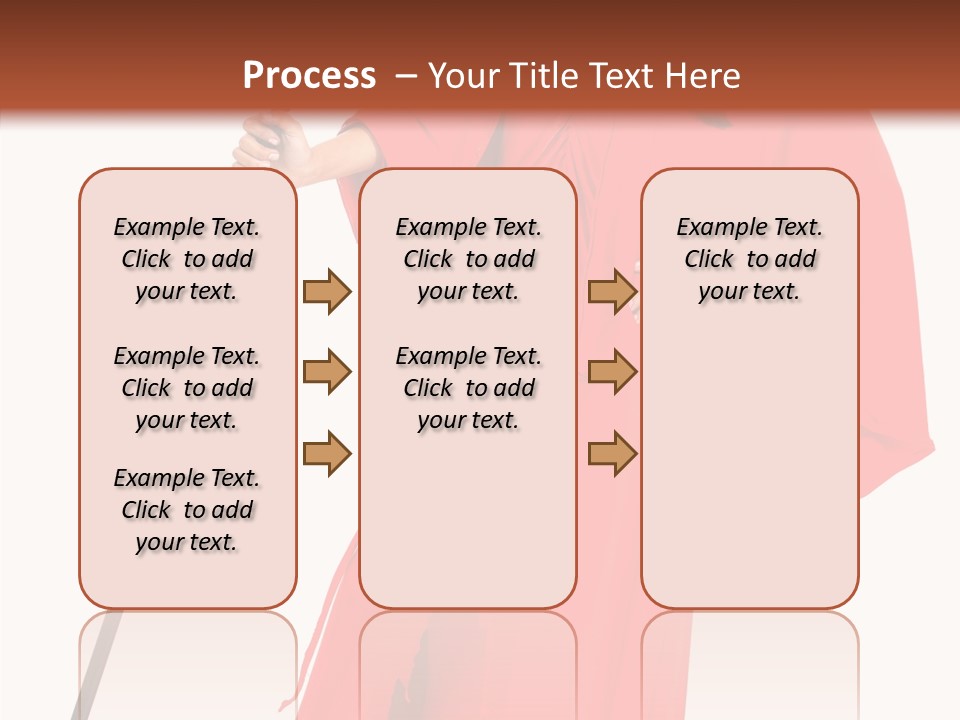 Process – Your Title Text Here

Example Text. Click to add your text.

Example Text. Click to add your text.

Example Text. Click to add your text.

Example Text. Click to add your text.

Example Text. Click to add your text.

Example Text. Click to add your text.